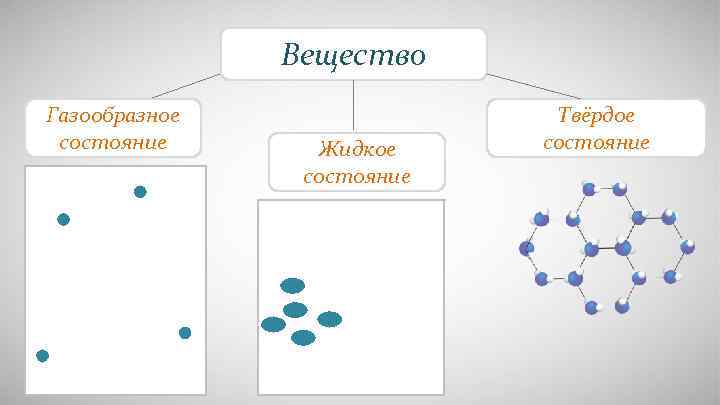 Вещество

Газообразное состояние

Жидкое состояние

Твёрдое состояние